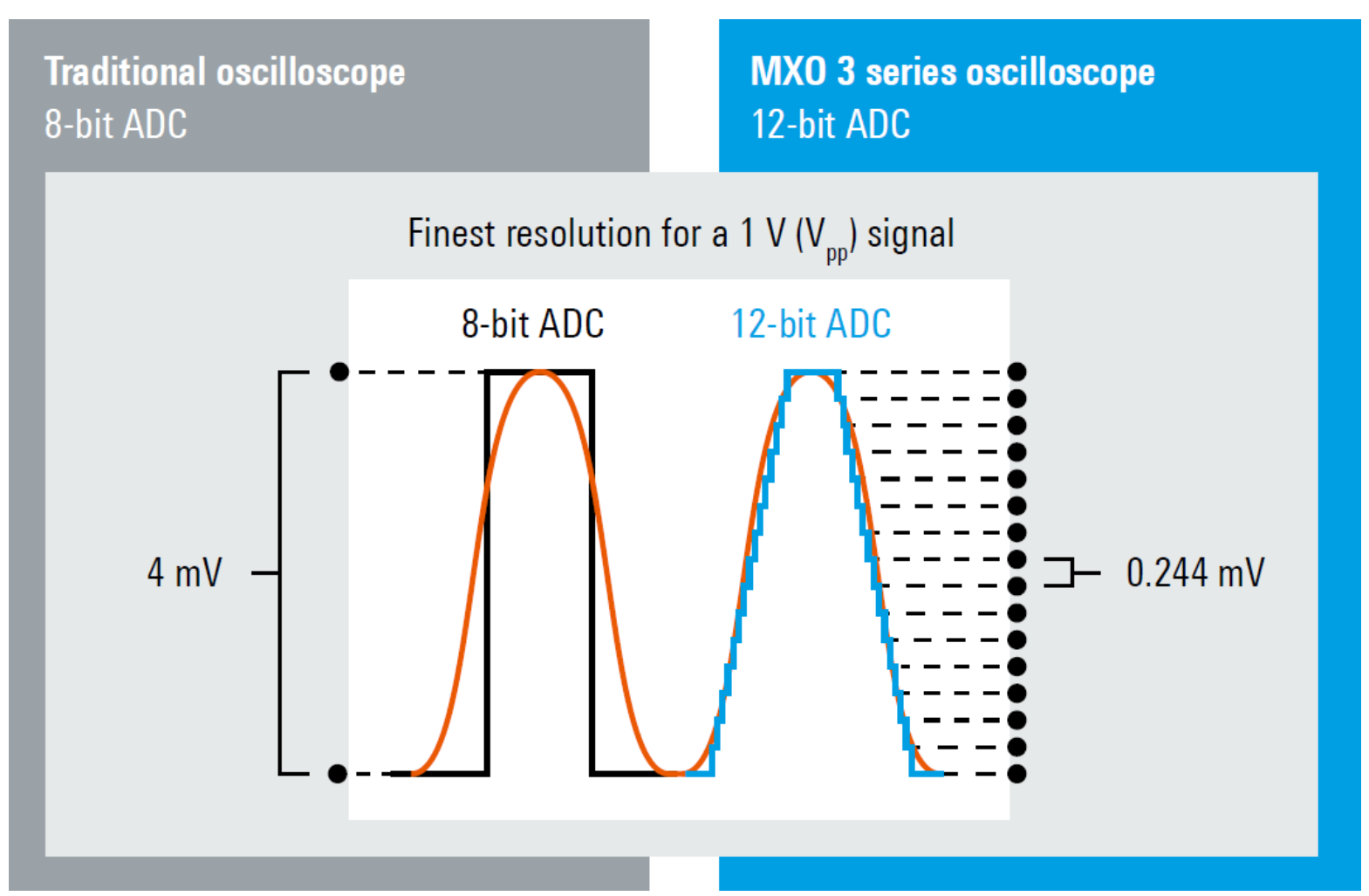 Traditional oscilloscope
8-bit ADC

MXO 3 series oscilloscope
12-bit ADC

Finest resolution for a 1 V ($V_{pp}$) signal

8-bit ADC

12-bit ADC

4 mV

0.244 mV